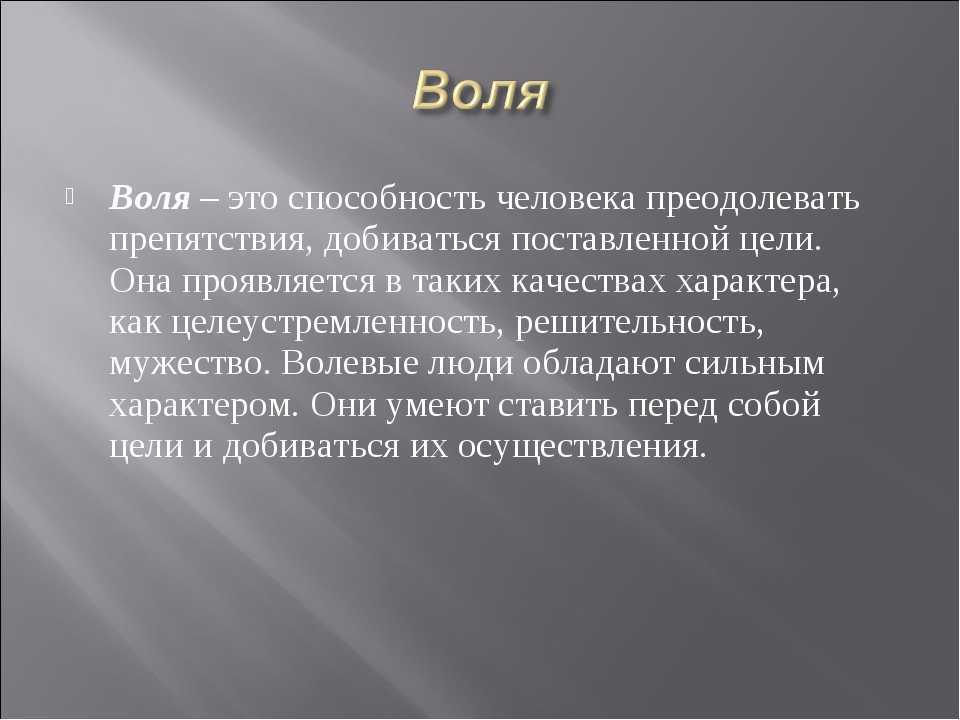 Воля

Воля – это способность человека преодолевать препятствия, добиваться поставленной цели. Она проявляется в таких качествах характера, как целеустремленность, решительность, мужество. Волевые люди обладают сильным характером. Они умеют ставить перед собой цели и добиваться их осуществления.